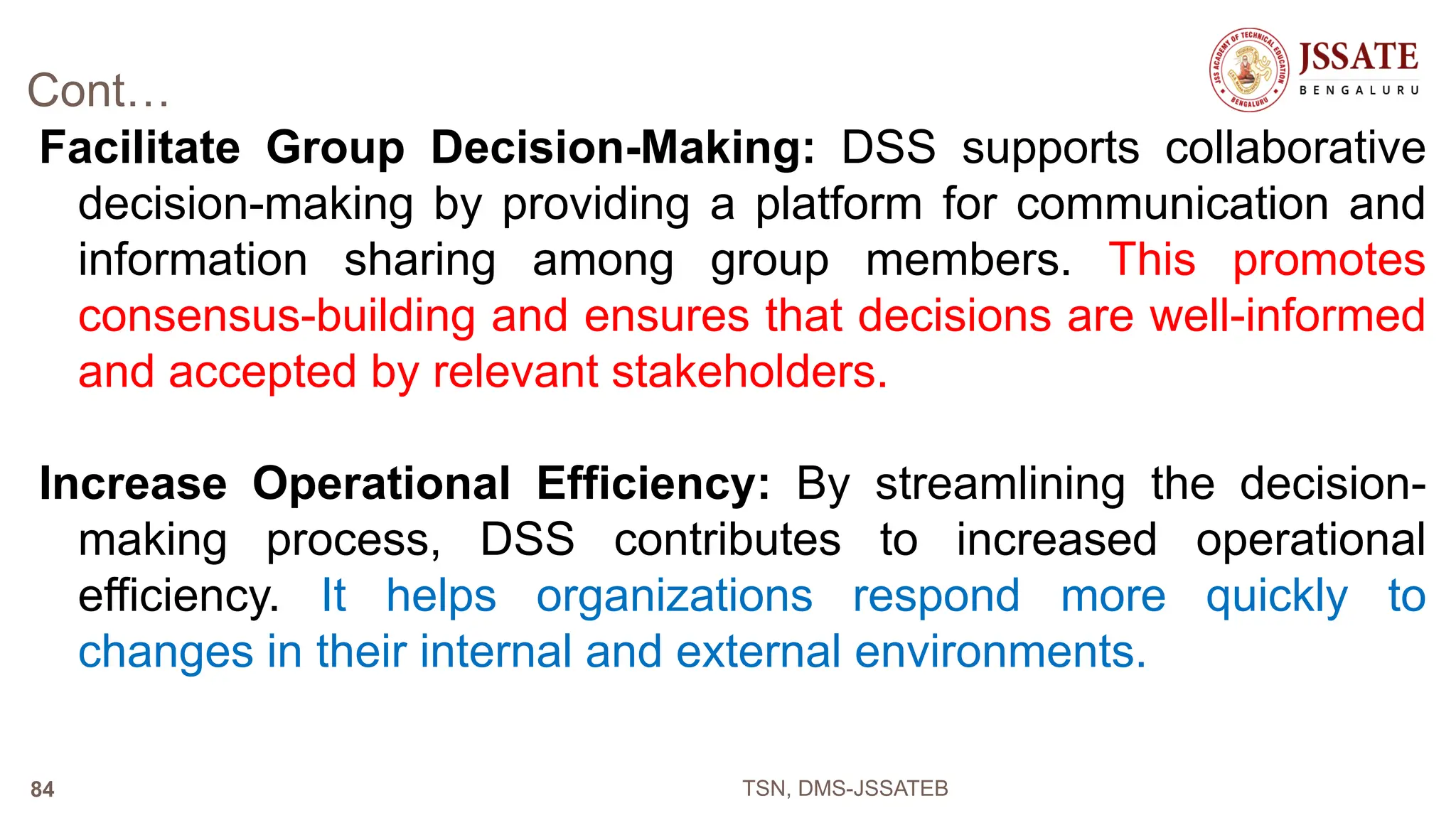 Cont…

JSS ACADEMY OF TECHNICAL EDUCATION BENGALURU

JSSATE
BENGALURU

Facilitate Group Decision-Making: DSS supports collaborative decision-making by providing a platform for communication and information sharing among group members. This promotes consensus-building and ensures that decisions are well-informed and accepted by relevant stakeholders.

Increase Operational Efficiency: By streamlining the decision-making process, DSS contributes to increased operational efficiency. It helps organizations respond more quickly to changes in their internal and external environments.

84

TSN, DMS-JSSATEB